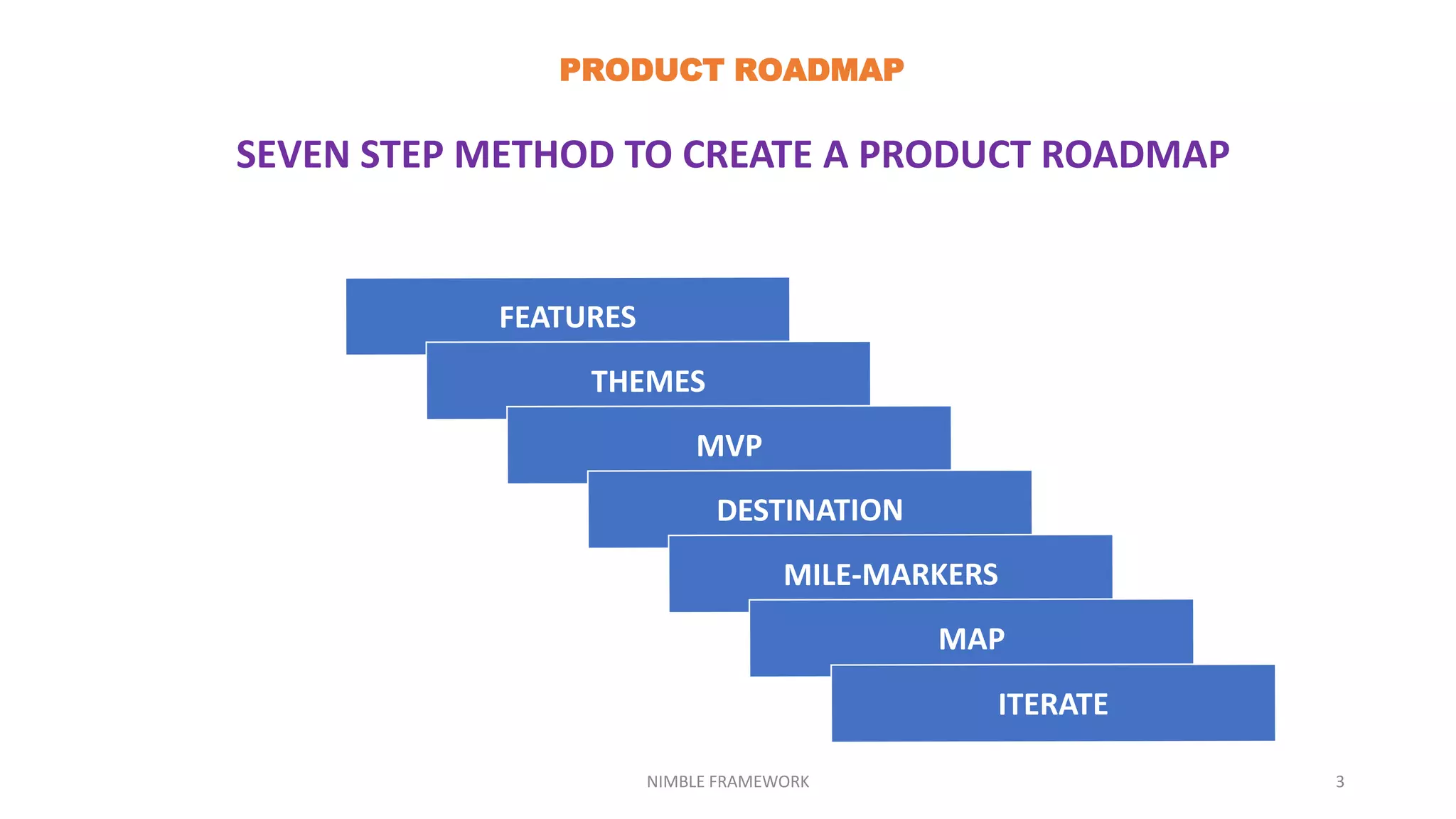 PRODUCT ROADMAP

SEVEN STEP METHOD TO CREATE A PRODUCT ROADMAP

FEATURES

THEMES

MVP

DESTINATION

MILE-MARKERS

MAP

ITERATE

NIMBLE FRAMEWORK

3